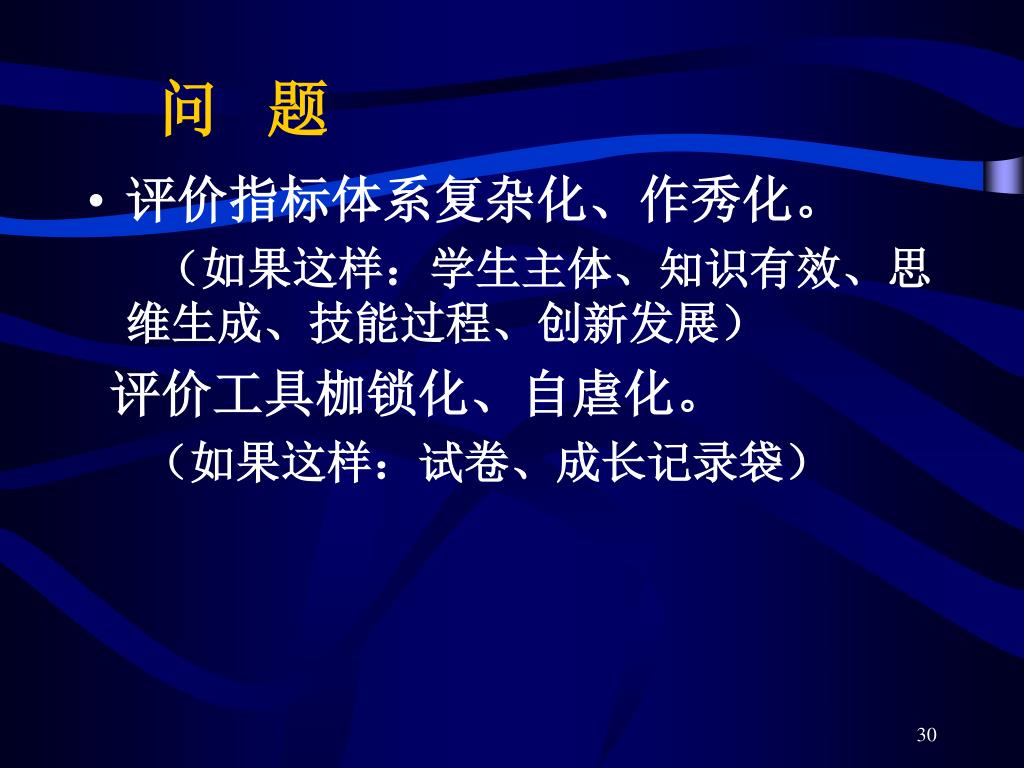 问　题

• 评价指标体系复杂化、作秀化。

（如果这样：学生主体、知识有效、思维生成、技能过程、创新发展）

评价工具枷锁化、自虐化。

（如果这样：试卷、成长记录袋）

30